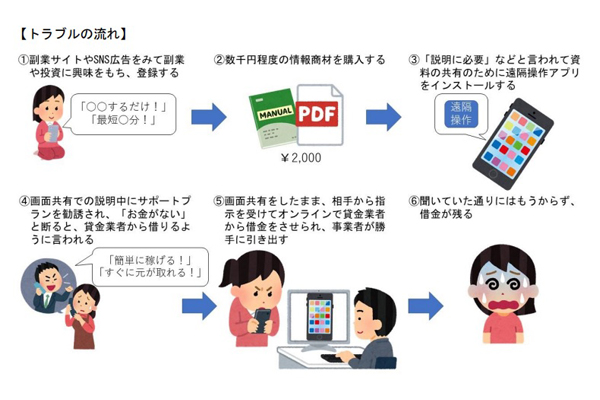 【トラブルの流れ】

①副業サイトやSNS広告をみて副業や投資に興味をもち、登録する

「○○するだけ！」
「最短○分！」

②数千円程度の情報商材を購入する

MANUAL

PDF

￥2,000

③「説明に必要」などと言われて資料の共有のために遠隔操作アプリをインストールする

遠隔操作

④画面共有での説明中にサポートプランを勧誘され、「お金がない」と断ると、貸金業者から借りるように言われる

「簡単に稼げる！」
「すぐに元が取れる！」

⑤画面共有をしたまま、相手から指示を受けてオンラインで貸金業者から借金をさせられ、事業者が勝手に引き出す

⑥聞いていた通りにはもうからず、借金が残る